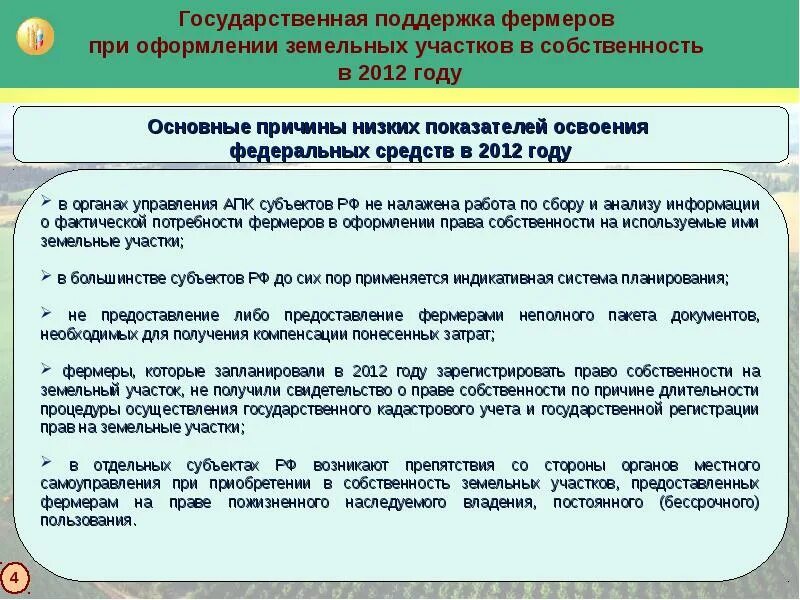 Государственная поддержка фермеров при оформлении земельных участков в собственность в 2012 году

Основные причины низких показателей освоения федеральных средств в 2012 году

➢ в органах управления АПК субъектов РФ не налажена работа по сбору и анализу информации о фактической потребности фермеров в оформлении права собственности на используемые ими земельные участки;

➢ в большинстве субъектов РФ до сих пор применяется индикативная система планирования;

➢ не предоставление либо предоставление фермерами неполного пакета документов, необходимых для получения компенсации понесенных затрат;

➢ фермеры, которые запланировали в 2012 году зарегистрировать право собственности на земельный участок, не получили свидетельство о праве собственности по причине длительности процедуры осуществления государственного кадастрового учета и государственной регистрации прав на земельные участки;

➢ в отдельных субъектах РФ возникают препятствия со стороны органов местного самоуправления при приобретении в собственность земельных участков, предоставленных фермерам на праве пожизненного наследуемого владения, постоянного (бессрочного) пользования.

4